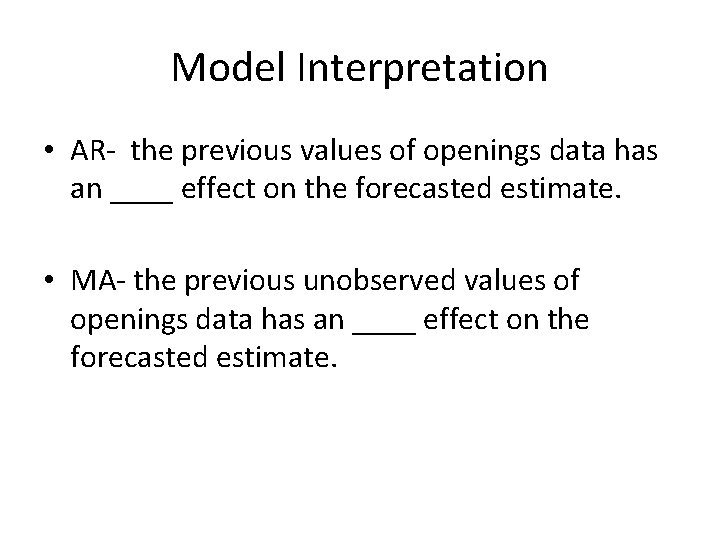 Model Interpretation

• AR- the previous values of openings data has an ____ effect on the forecasted estimate.

• MA- the previous unobserved values of openings data has an ____ effect on the forecasted estimate.